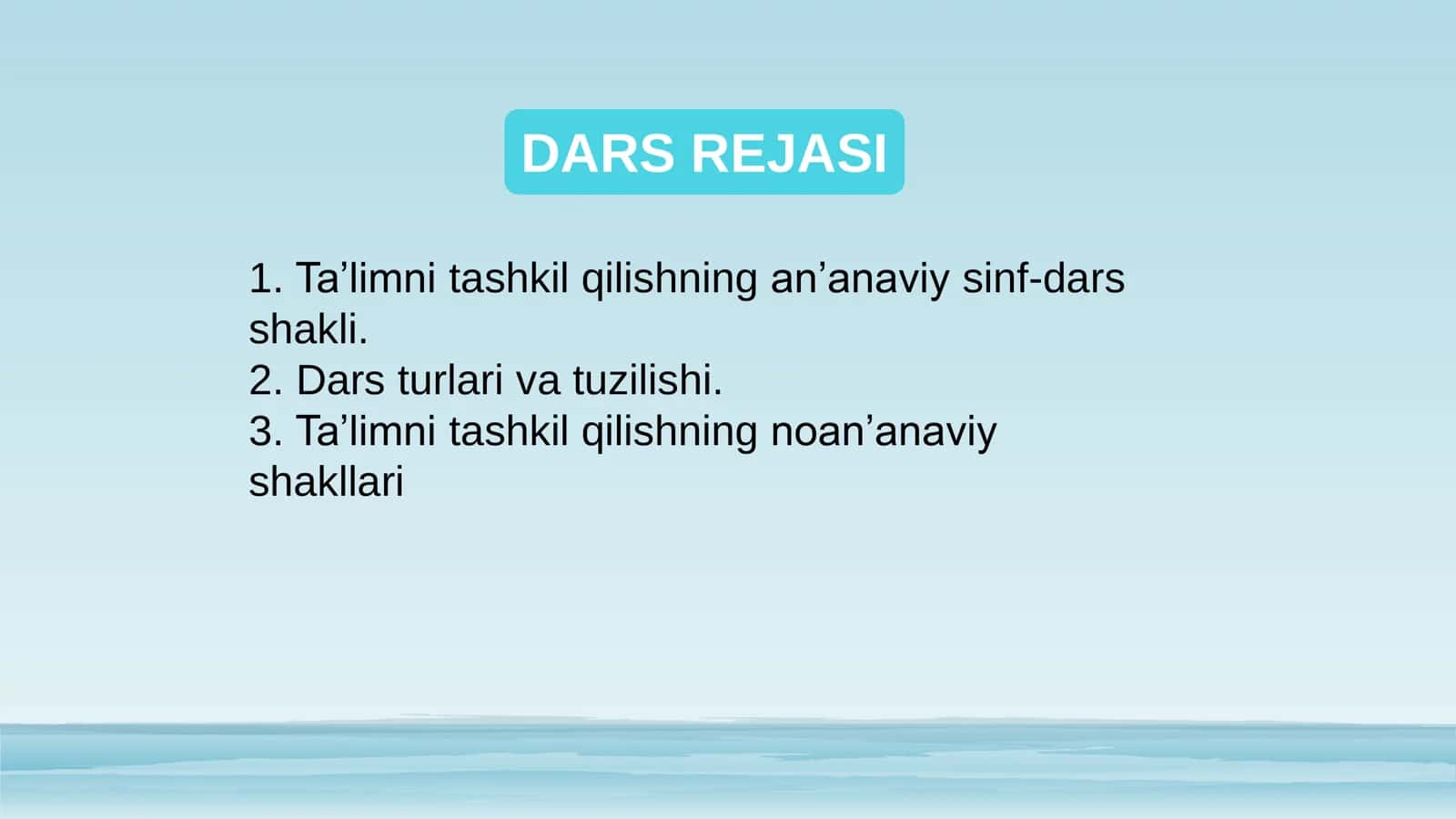 DARS REJASI

1. Ta’limni tashkil qilishning an’anaviy sinf-dars shakli.
2. Dars turlari va tuzilishi.
3. Ta’limni tashkil qilishning noan’anaviy shakllari